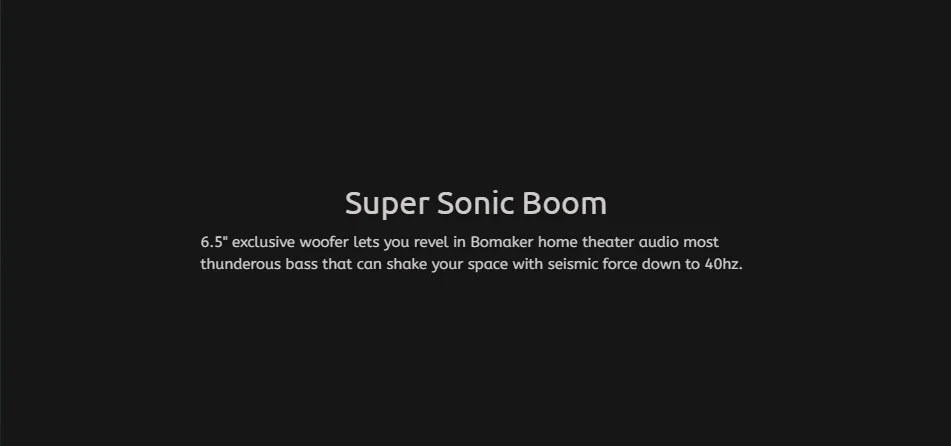 Super Sonic Boom

6.5" exclusive woofer lets you revel in Bomaker home theater audio most thunderous bass that can shake your space with seismic force down to 40hz.